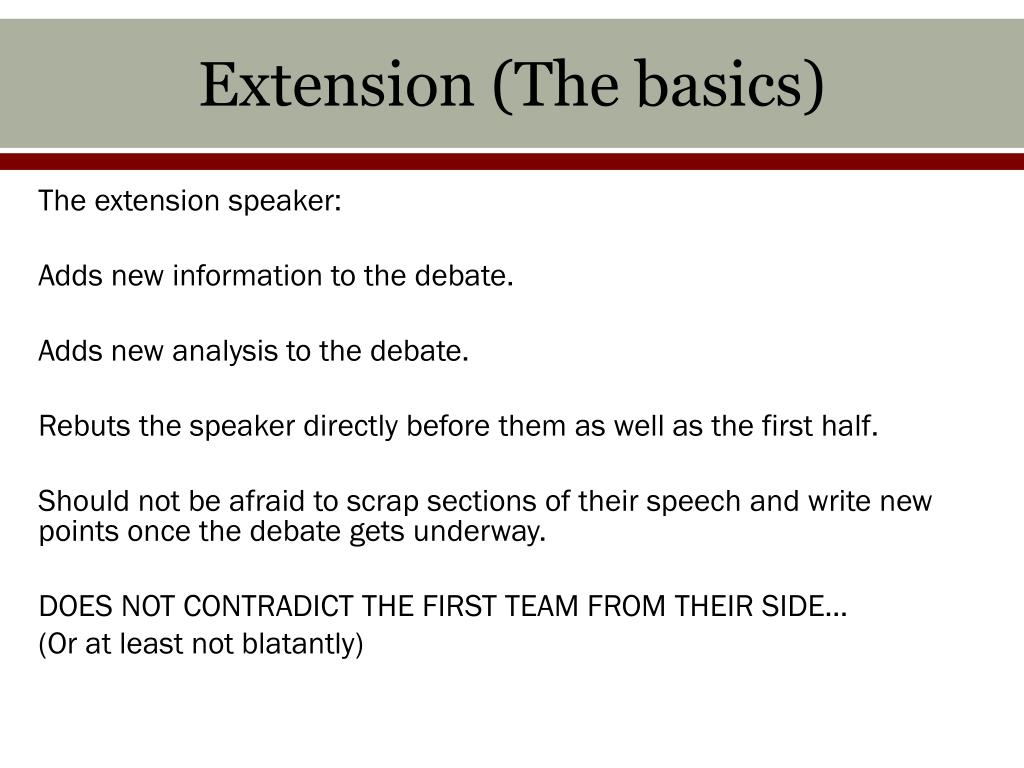 Extension (The basics)

The extension speaker:

Adds new information to the debate.

Adds new analysis to the debate.

Rebuts the speaker directly before them as well as the first half.

Should not be afraid to scrap sections of their speech and write new points once the debate gets underway.

DOES NOT CONTRADICT THE FIRST TEAM FROM THEIR SIDE…
(Or at least not blatantly)